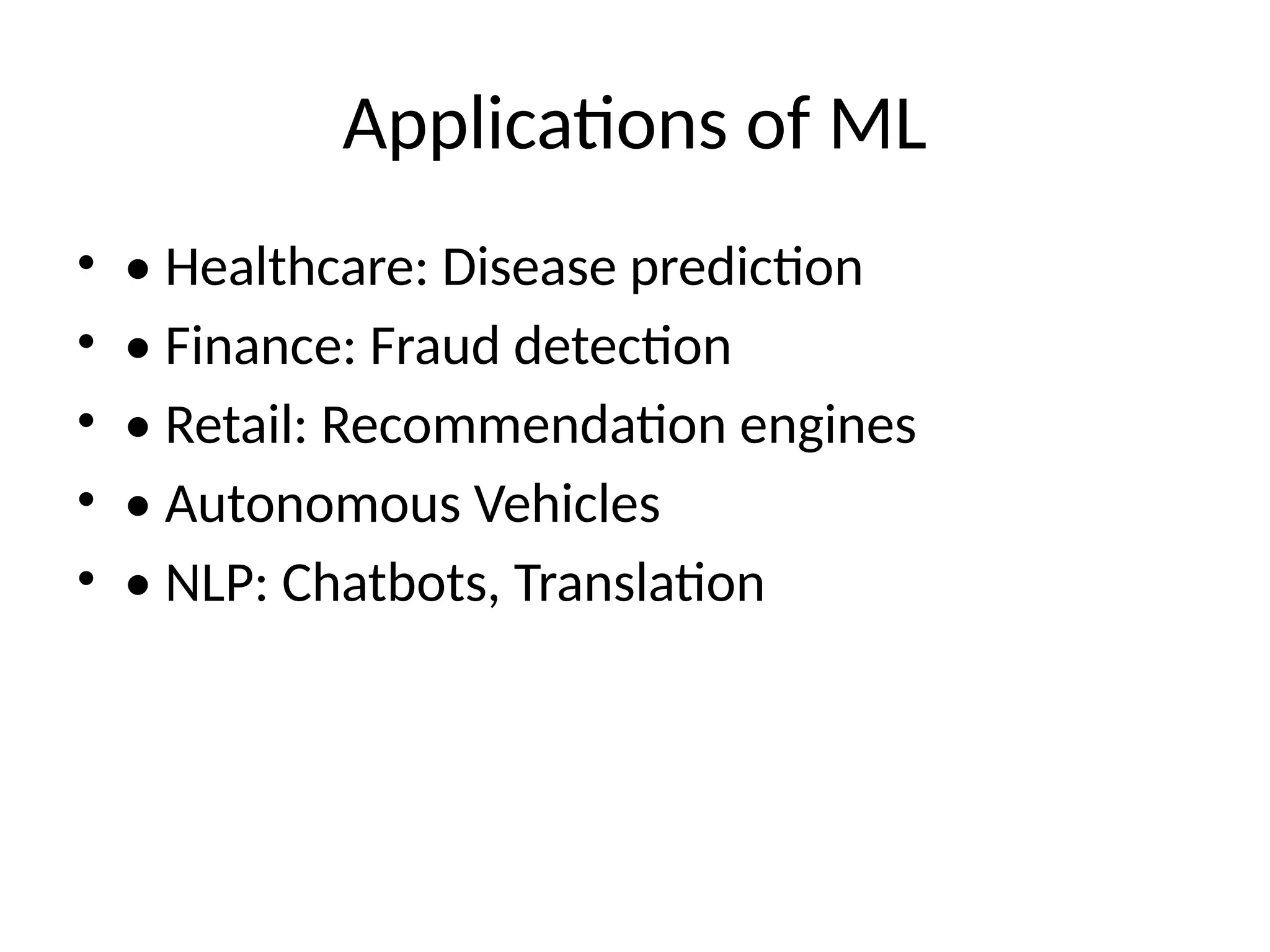 Applications of ML

• • Healthcare: Disease prediction
• • Finance: Fraud detection
• • Retail: Recommendation engines
• • Autonomous Vehicles
• • NLP: Chatbots, Translation